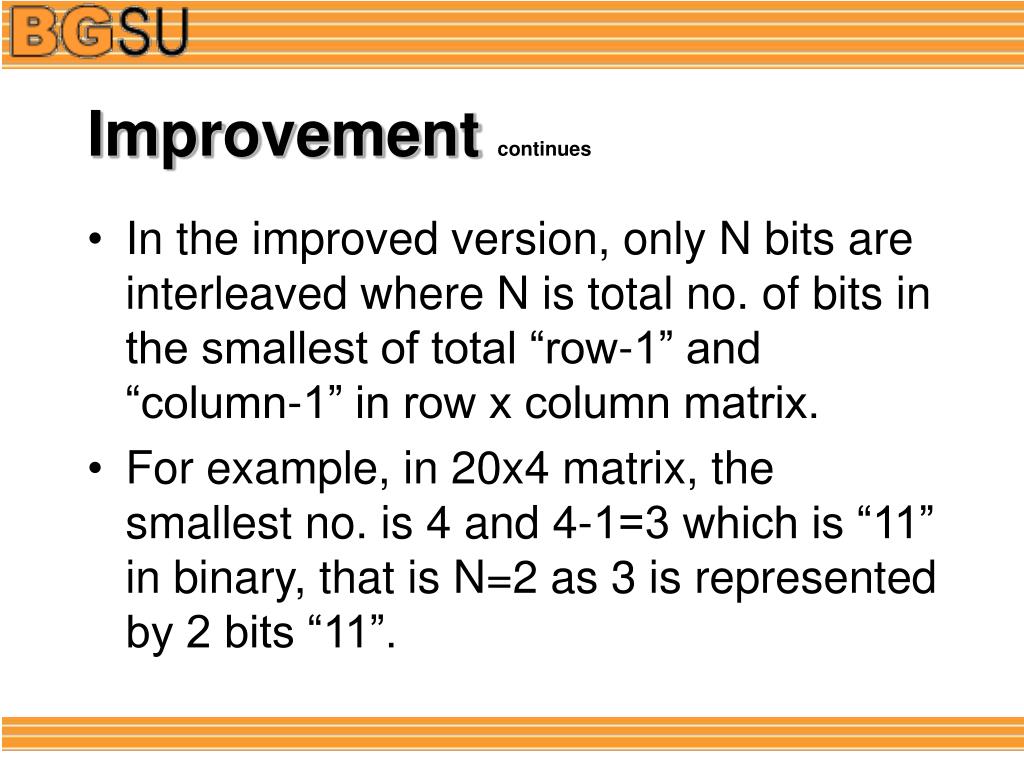 BGSU

Improvement continues

• In the improved version, only N bits are interleaved where N is total no. of bits in the smallest of total “row-1” and “column-1” in row x column matrix.

• For example, in 20x4 matrix, the smallest no. is 4 and 4-1=3 which is “11” in binary, that is N=2 as 3 is represented by 2 bits “11”.